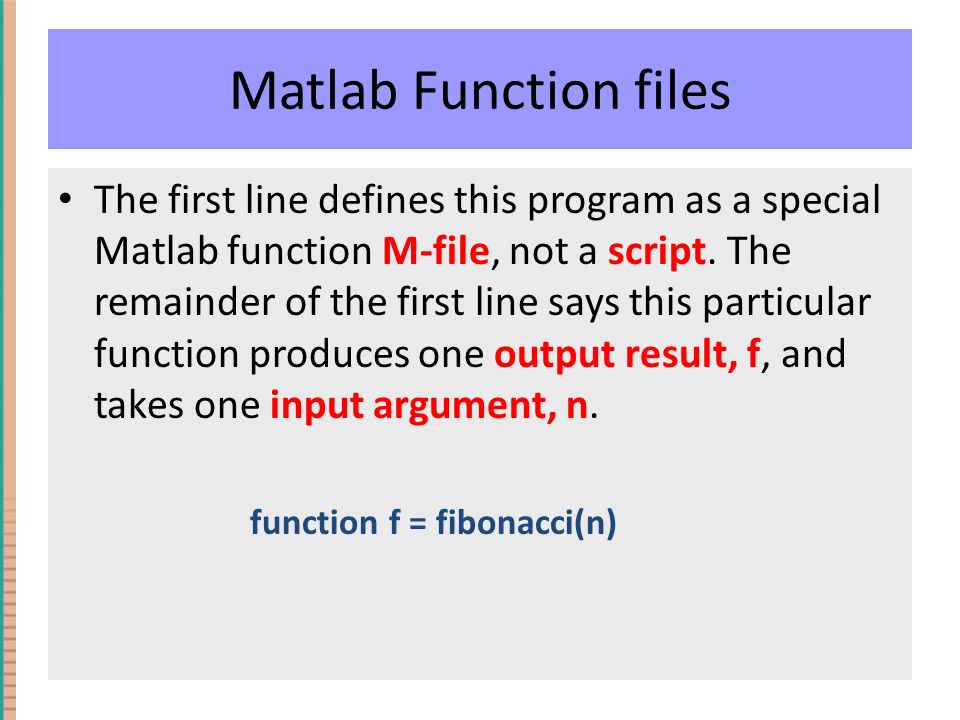 Matlab Function files

• The first line defines this program as a special Matlab function M-file, not a script. The remainder of the first line says this particular function produces one output result, f, and takes one input argument, n.

function f = fibonacci(n)